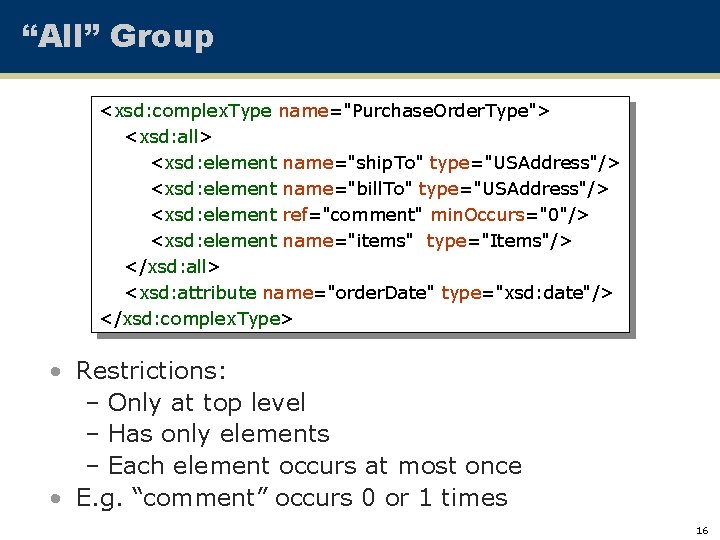 “All” Group

<xsd:complexType name="PurchaseOrderType">
<xsd:all>
<xsd:element name="shipTo" type="USAddress"/>
<xsd:element name="billTo" type="USAddress"/>
<xsd:element ref="comment" minOccurs="0"/>
<xsd:element name="items" type="Items"/>
</xsd:all>
<xsd:attribute name="orderDate" type="xsd:date"/>
</xsd:complexType>

• Restrictions:
– Only at top level
– Has only elements
– Each element occurs at most once
• E.g. “comment” occurs 0 or 1 times

16